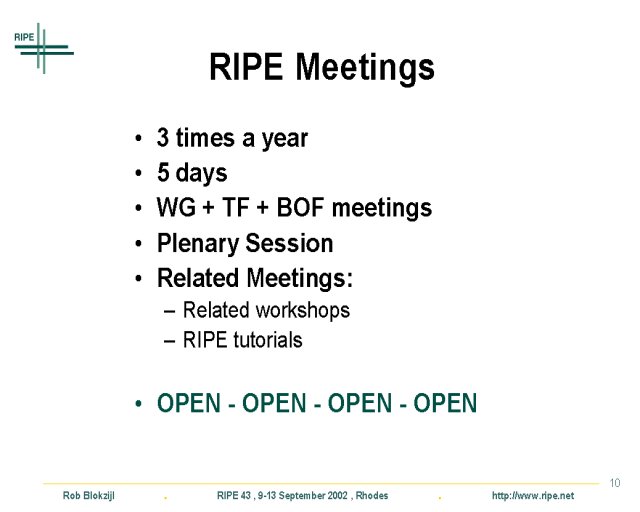 RIPE

RIPE Meetings

• 3 times a year
• 5 days
• WG + TF + BOF meetings
• Plenary Session
• Related Meetings:
– Related workshops
– RIPE tutorials

• OPEN - OPEN - OPEN - OPEN

10

Rob Blokzijl . RIPE 43 , 9-13 September 2002 , Rhodes . http://www.ripe.net